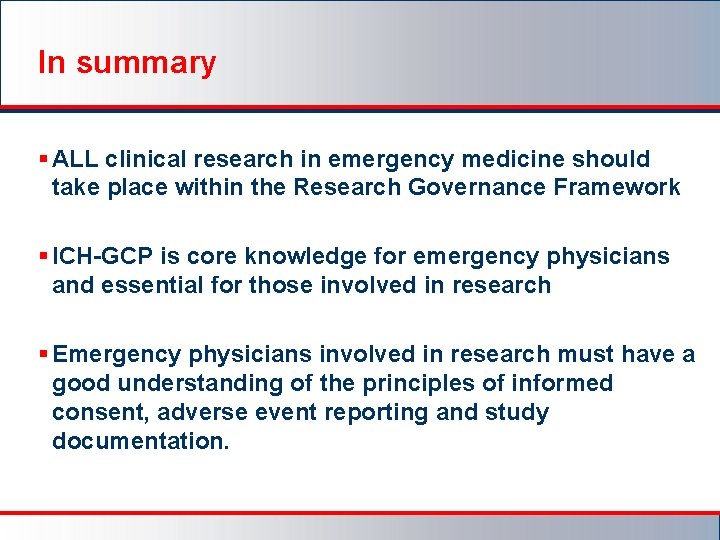 In summary

▪ ALL clinical research in emergency medicine should take place within the Research Governance Framework

▪ ICH-GCP is core knowledge for emergency physicians and essential for those involved in research

▪ Emergency physicians involved in research must have a good understanding of the principles of informed consent, adverse event reporting and study documentation.